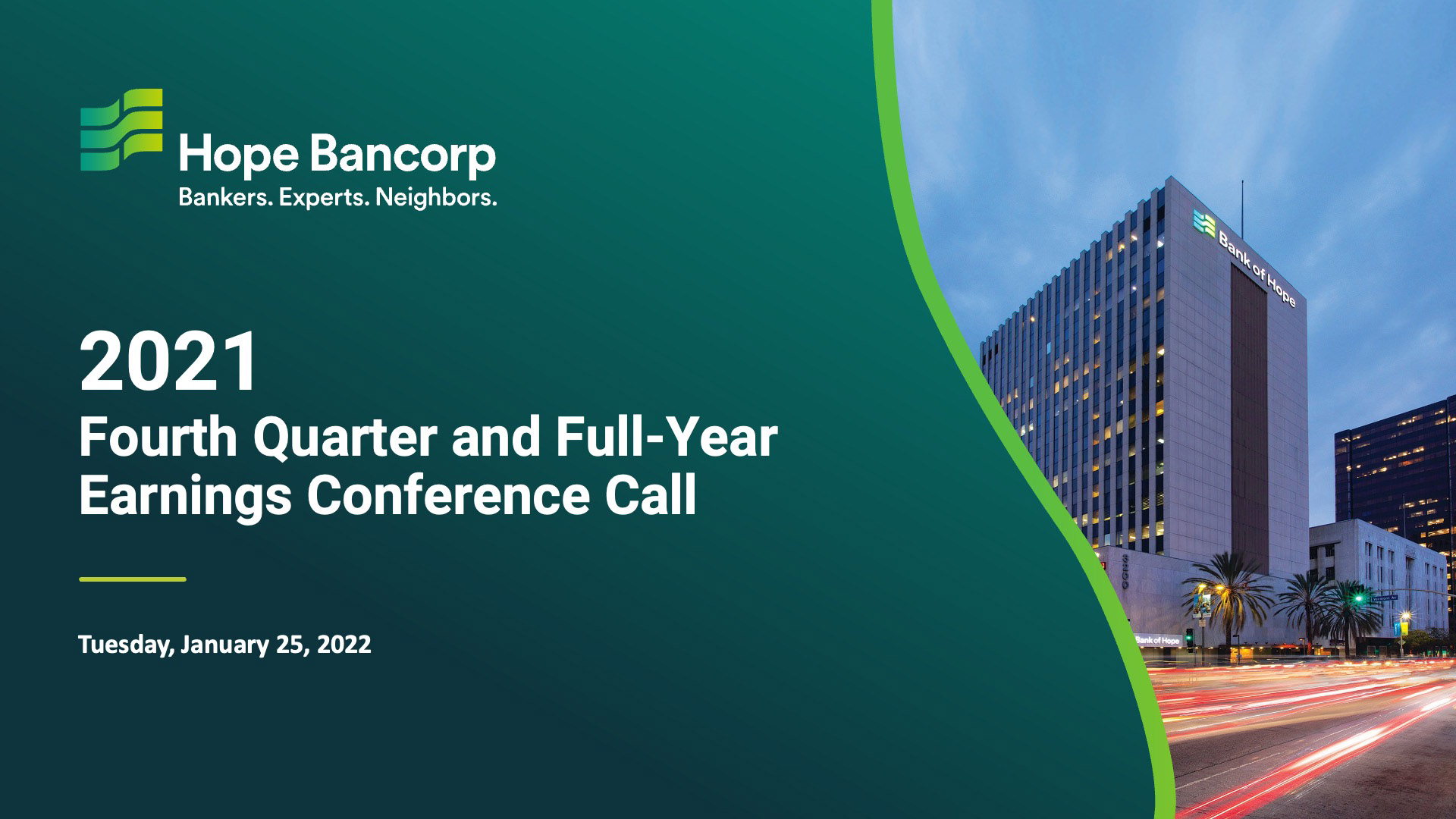 Hope Bancorp
Bankers. Experts. Neighbors.

2021
Fourth Quarter and Full-Year Earnings Conference Call

Tuesday, January 25, 2022

Bank of Hope

Bank of Hope